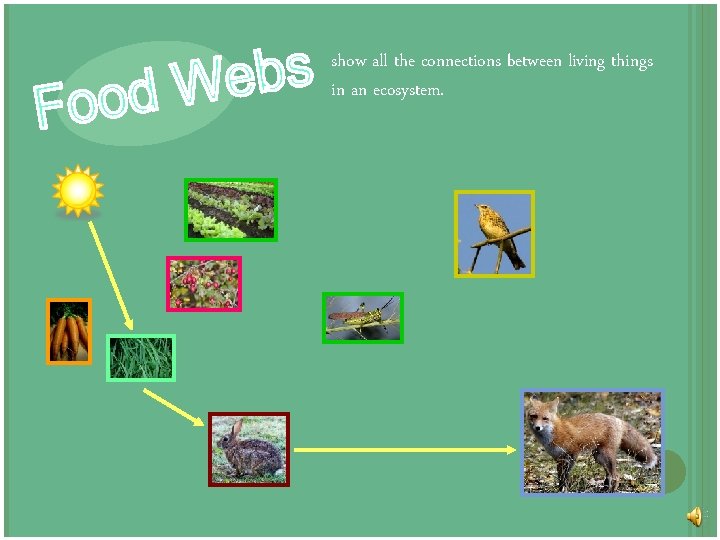 Food Webs show all the connections between living things in an ecosystem.